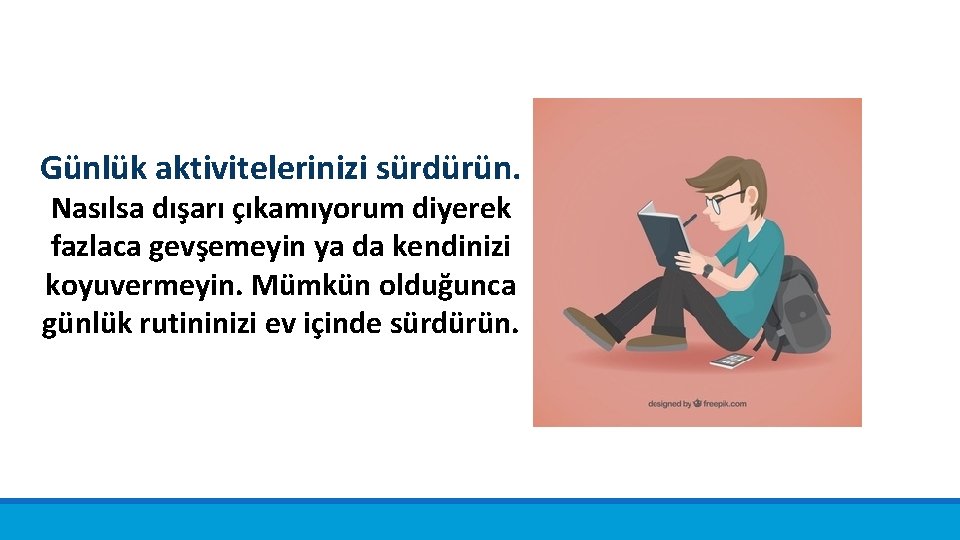 Günlük aktivitelerinizi sürdürün.

Nasılsa dışarı çıkamıyorum diyerek fazlaca gevşemeyin ya da kendinizi koyuvermeyin. Mümkün olduğunca günlük rutininizi ev içinde sürdürün.

designed by freepik.com